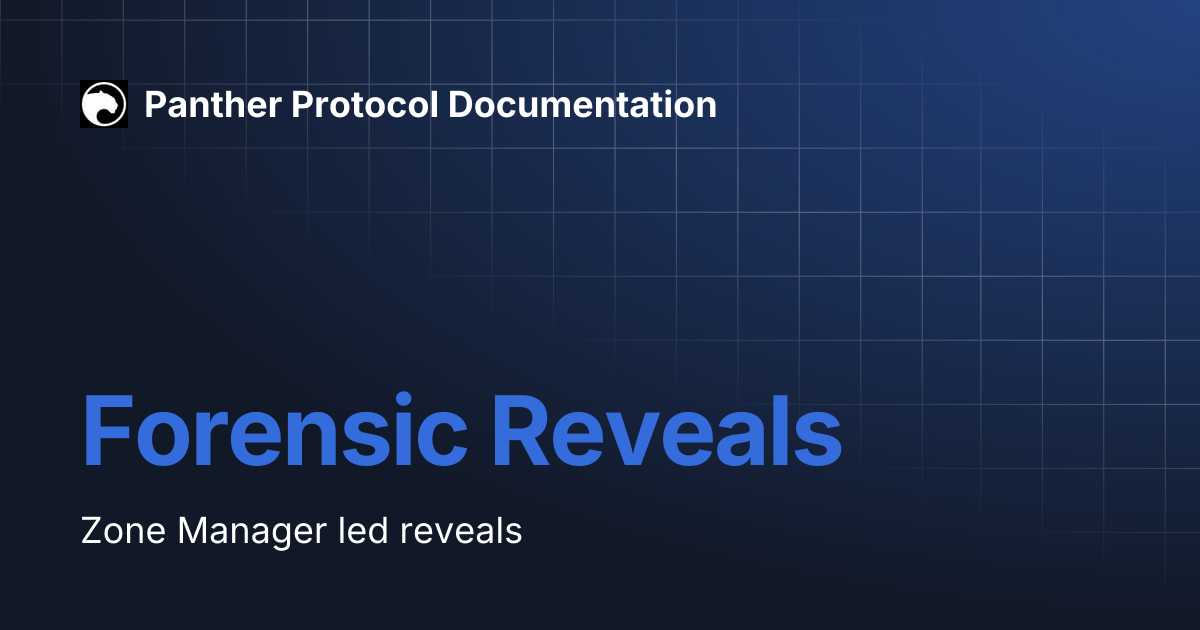 Panther Protocol Documentation

Forensic Reveals

Zone Manager led reveals